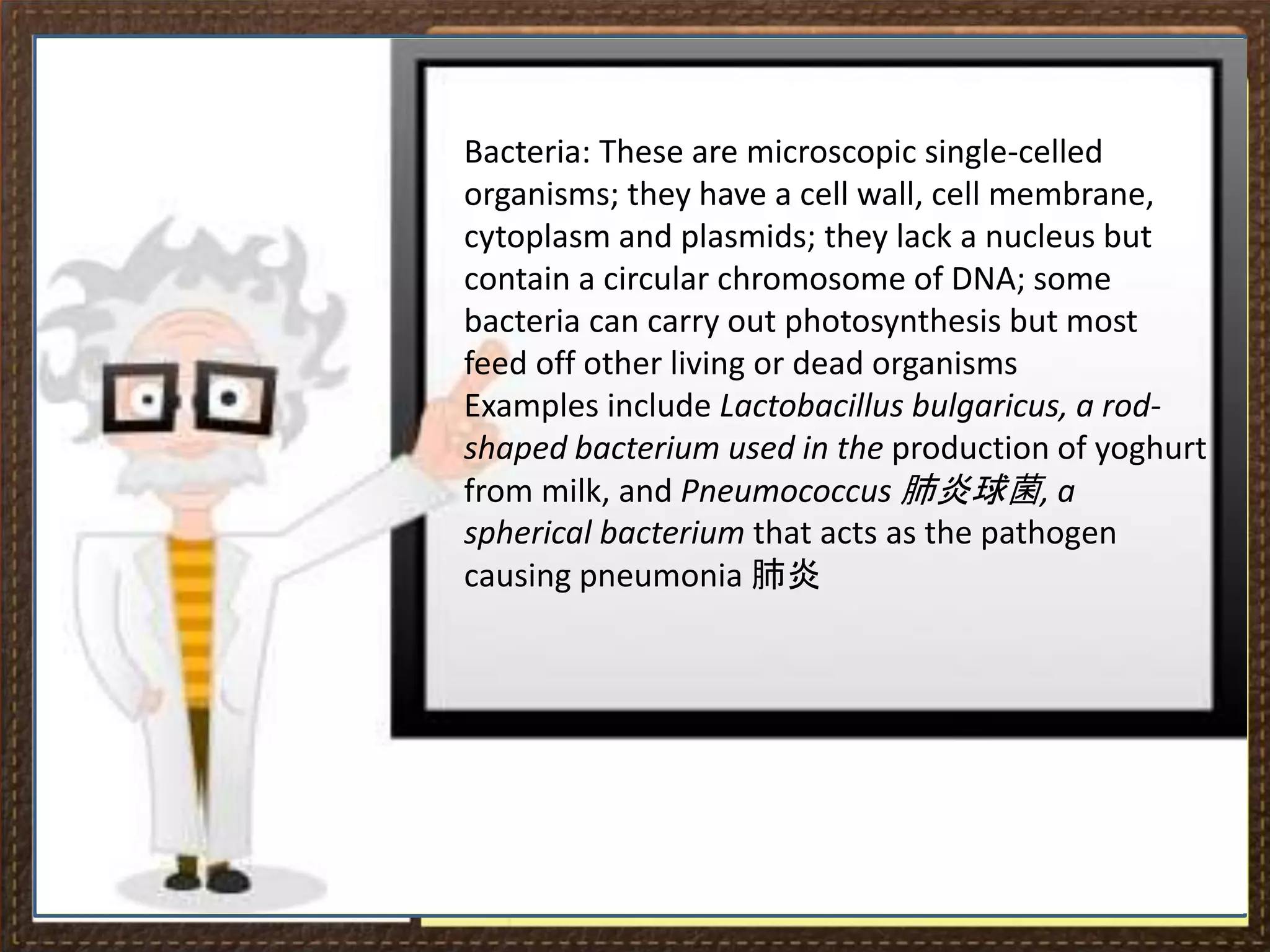 Bacteria: These are microscopic single-celled organisms; they have a cell wall, cell membrane, cytoplasm and plasmids; they lack a nucleus but contain a circular chromosome of DNA; some bacteria can carry out photosynthesis but most feed off other living or dead organisms
Examples include Lactobacillus bulgaricus, a rod-shaped bacterium used in the production of yoghurt from milk, and Pneumococcus 肺炎球菌, a spherical bacterium that acts as the pathogen causing pneumonia 肺炎